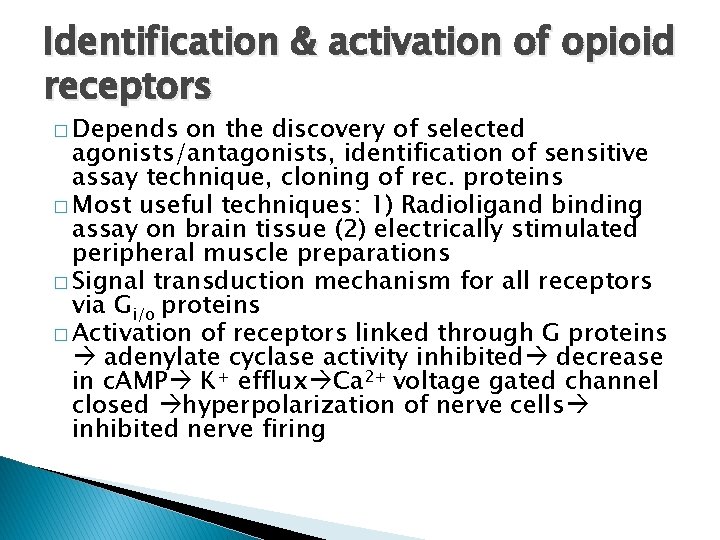 Identification & activation of opioid receptors

□ Depends on the discovery of selected agonists/antagonists, identification of sensitive assay technique, cloning of rec. proteins

□ Most useful techniques: 1) Radioligand binding assay on brain tissue (2) electrically stimulated peripheral muscle preparations

□ Signal transduction mechanism for all receptors via $G_{i/o}$ proteins

□ Activation of receptors linked through G proteins → adenylate cyclase activity inhibited→ decrease in cAMP→ $K^+$ efflux→$Ca^{2+}$ voltage gated channel closed →hyperpolarization of nerve cells→ inhibited nerve firing